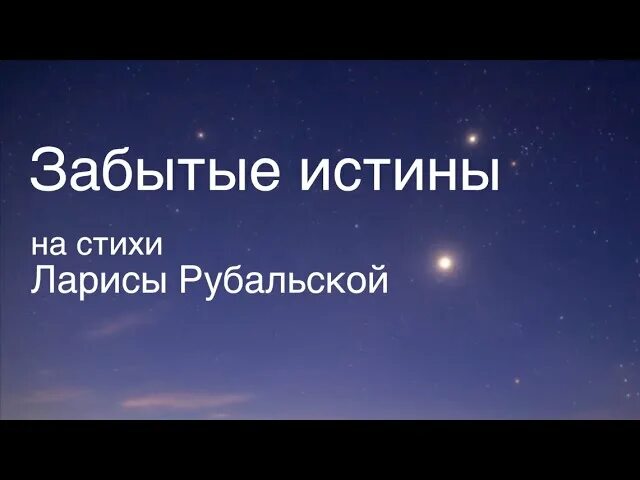 Забытые истины

на стихи
Ларисы Рубальской